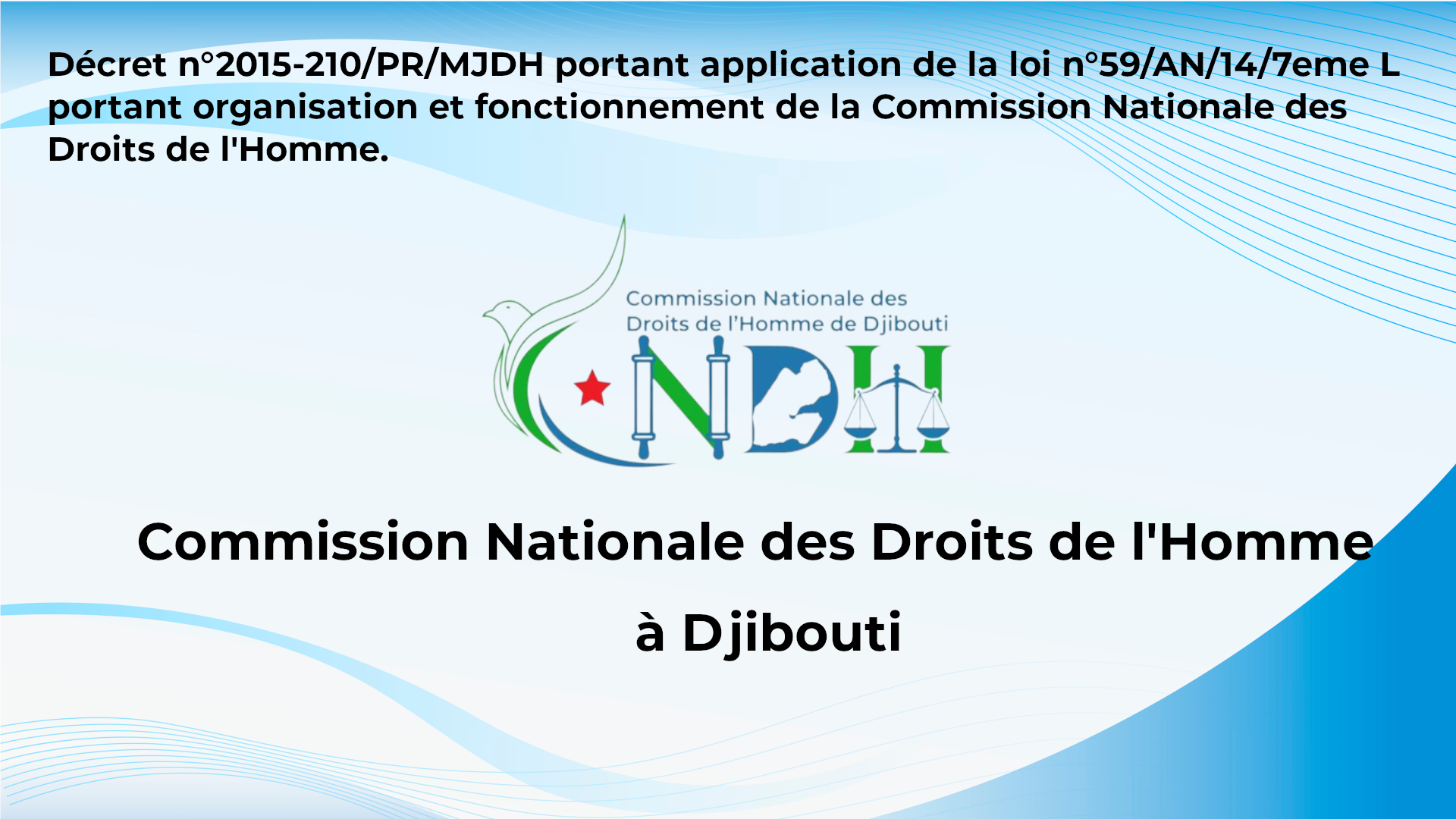 Décret n°2015-210/PR/MJDH portant application de la loi n°59/AN/14/7eme L portant organisation et fonctionnement de la Commission Nationale des Droits de l'Homme.

Commission Nationale des Droits de l'Homme de Djibouti

CNDH

Commission Nationale des Droits de l'Homme à Djibouti